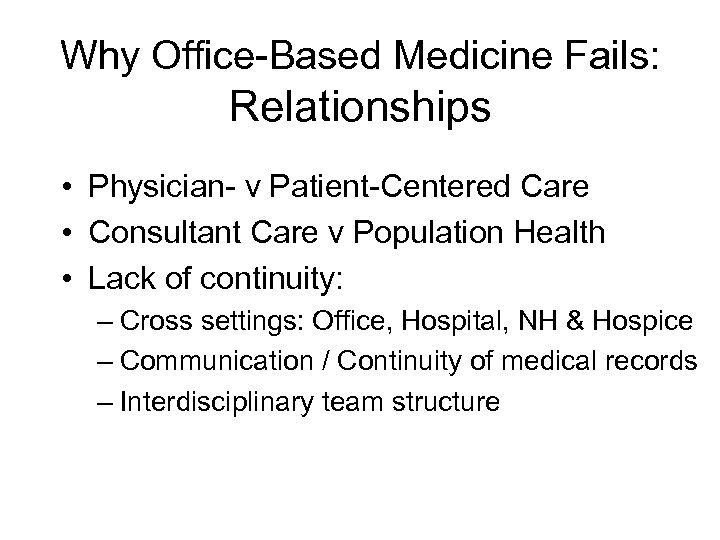 Why Office-Based Medicine Fails: Relationships

• Physician- v Patient-Centered Care
• Consultant Care v Population Health
• Lack of continuity:
– Cross settings: Office, Hospital, NH & Hospice
– Communication / Continuity of medical records
– Interdisciplinary team structure